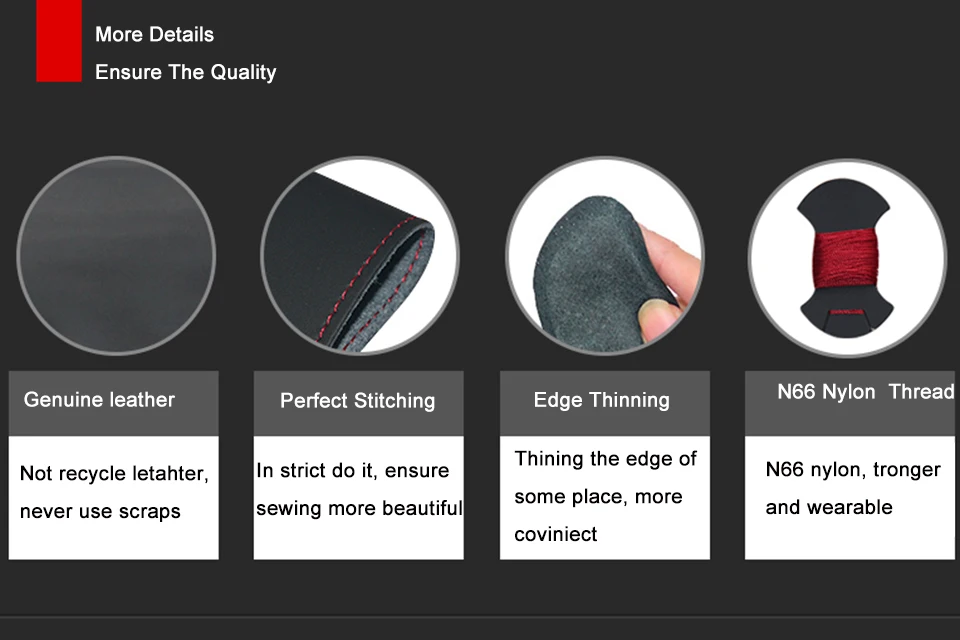 More Details
Ensure The Quality

Genuine leather

Not recycle letahter, never use scraps

Perfect Stitching

In strict do it, ensure sewing more beautiful

Edge Thinning

Thining the edge of some place, more coviniect

N66 Nylon Thread

N66 nylon, tronger and wearable